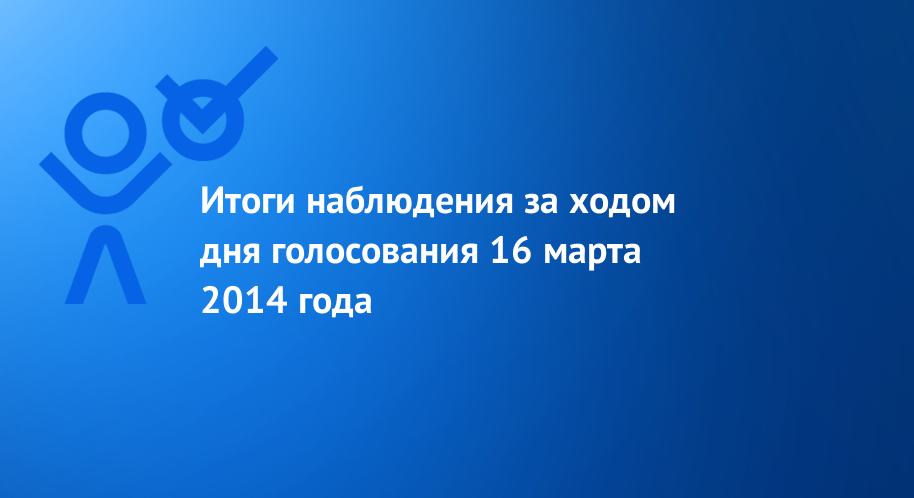 Итоги наблюдения за ходом дня голосования 16 марта 2014 года